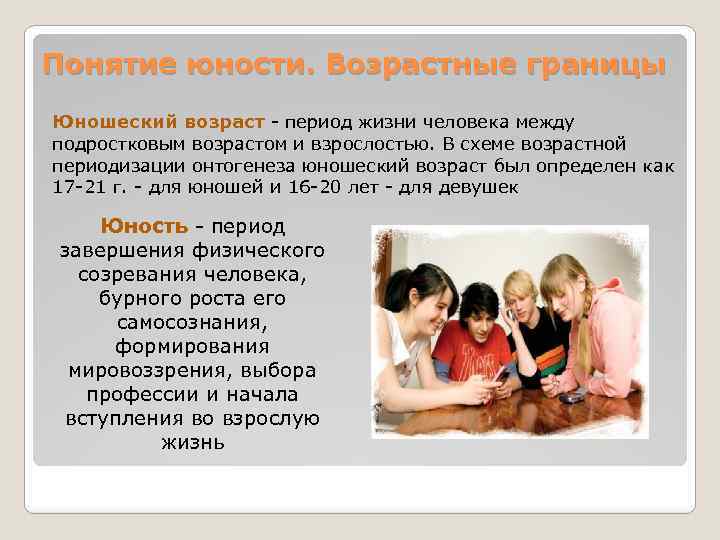 Понятие юности. Возрастные границы

Юношеский возраст - период жизни человека между подростковым возрастом и взрослостью. В схеме возрастной периодизации онтогенеза юношеский возраст был определен как 17-21 г. - для юношей и 16-20 лет - для девушек

Юность - период завершения физического созревания человека, бурного роста его самосознания, формирования мировоззрения, выбора профессии и начала вступления во взрослую жизнь